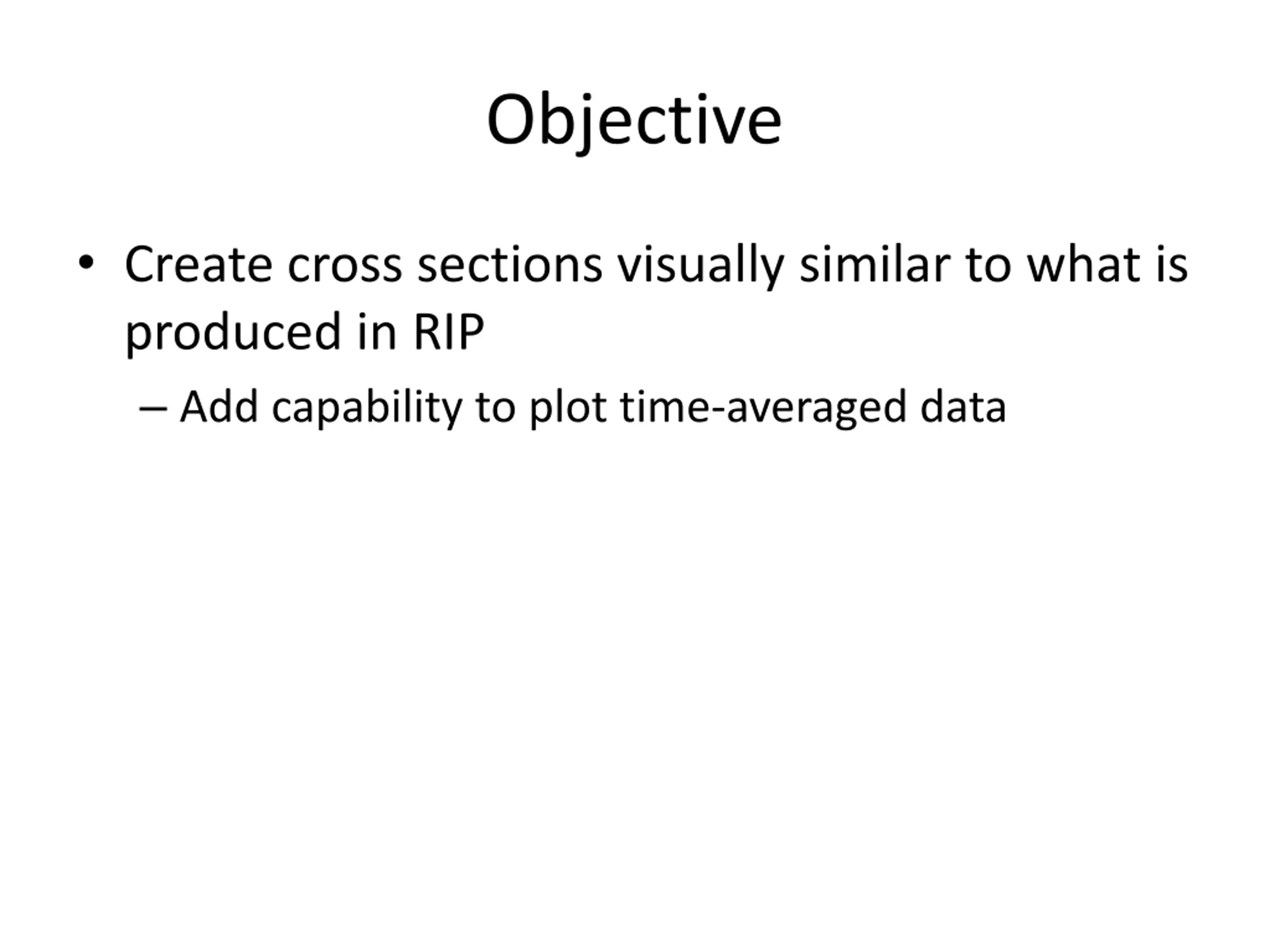 Objective

• Create cross sections visually similar to what is produced in RIP

– Add capability to plot time-averaged data